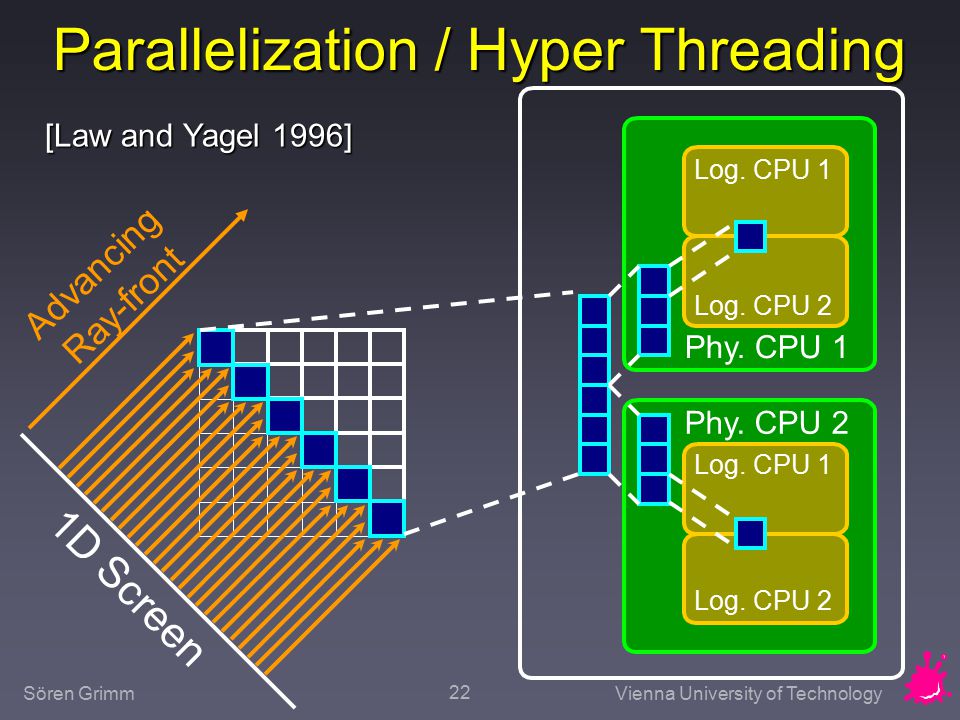 Parallelization / Hyper Threading

[Law and Yagel 1996]

Advancing Ray-front

1D Screen

Log. CPU 1

Log. CPU 2

Phy. CPU 1

Phy. CPU 2

Log. CPU 1

Log. CPU 2

Sören Grimm

22

Vienna University of Technology